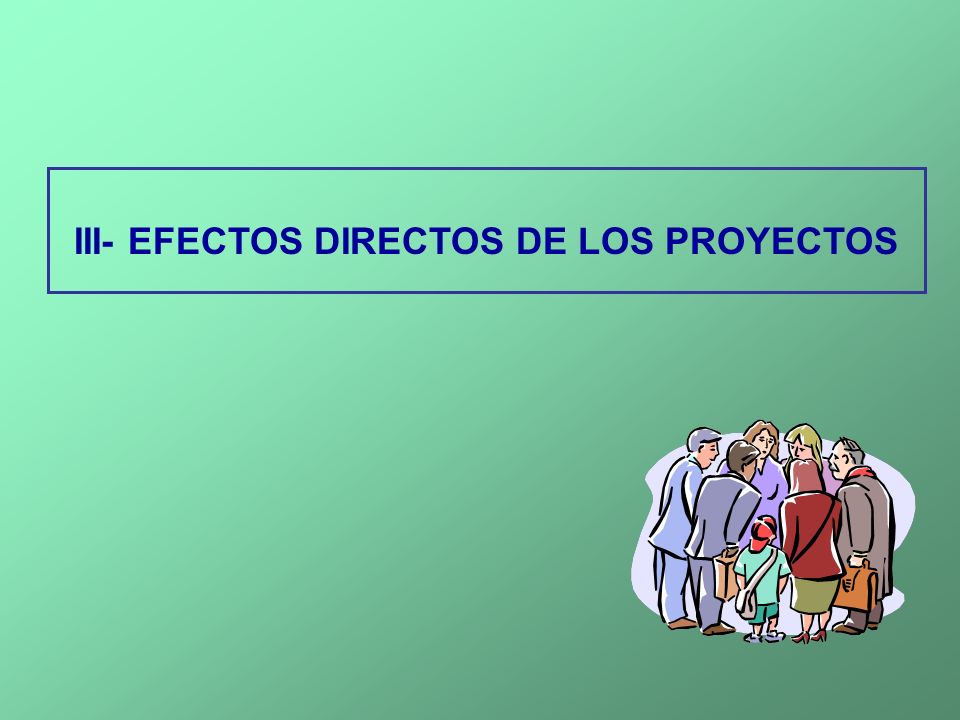 III- EFECTOS DIRECTOS DE LOS PROYECTOS